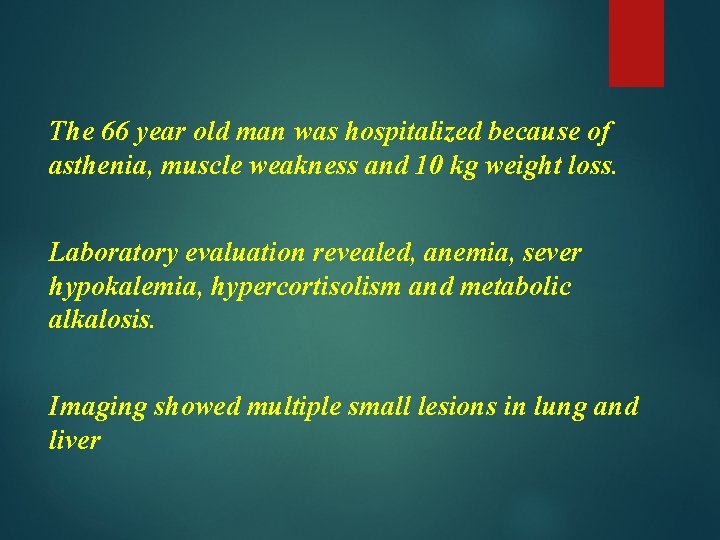 The 66 year old man was hospitalized because of asthenia, muscle weakness and 10 kg weight loss.

Laboratory evaluation revealed, anemia, sever hypokalemia, hypercortisolism and metabolic alkalosis.

Imaging showed multiple small lesions in lung and liver